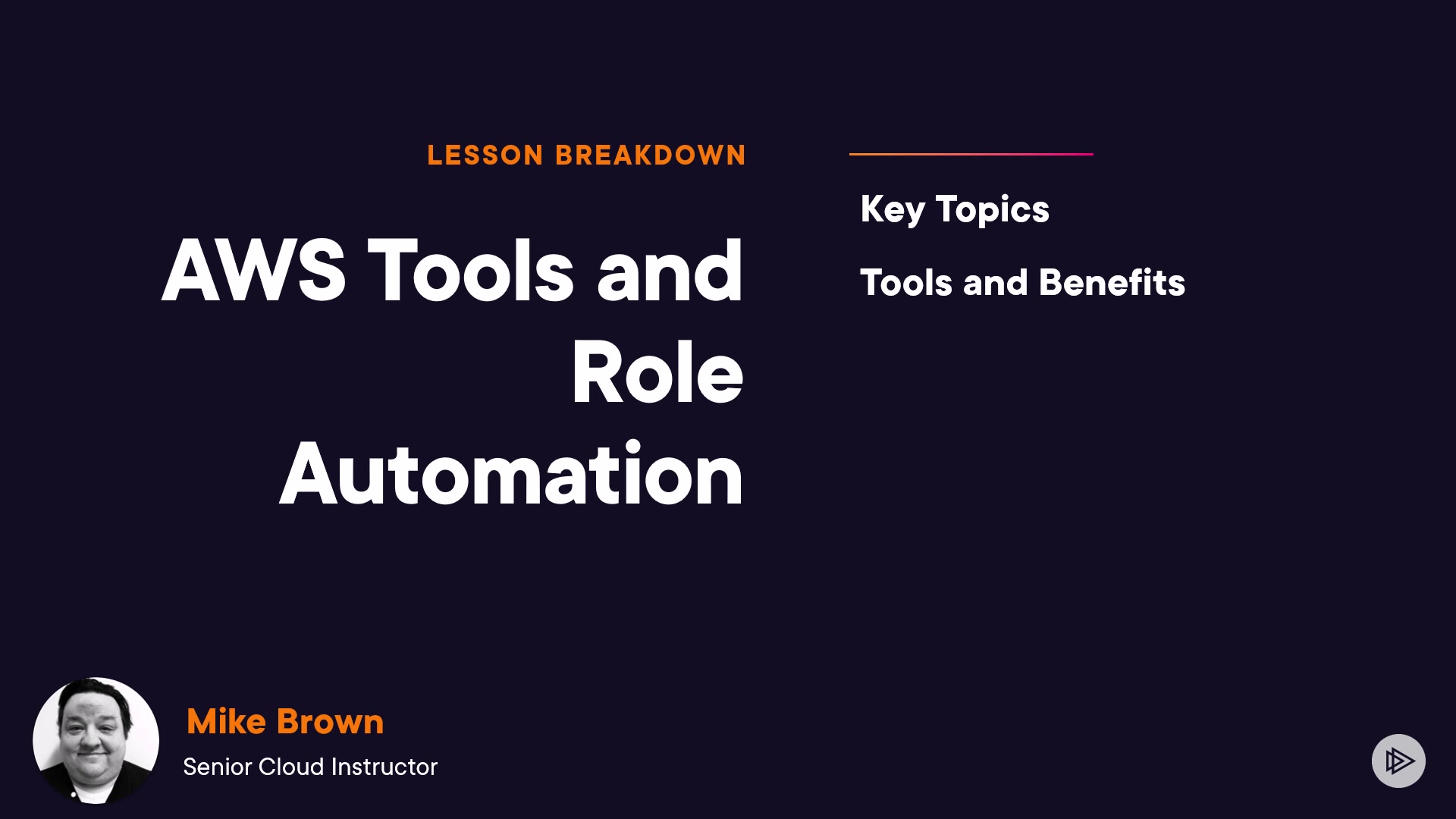 LESSON BREAKDOWN

AWS Tools and Role Automation

Key Topics

Tools and Benefits

Mike Brown

Senior Cloud Instructor